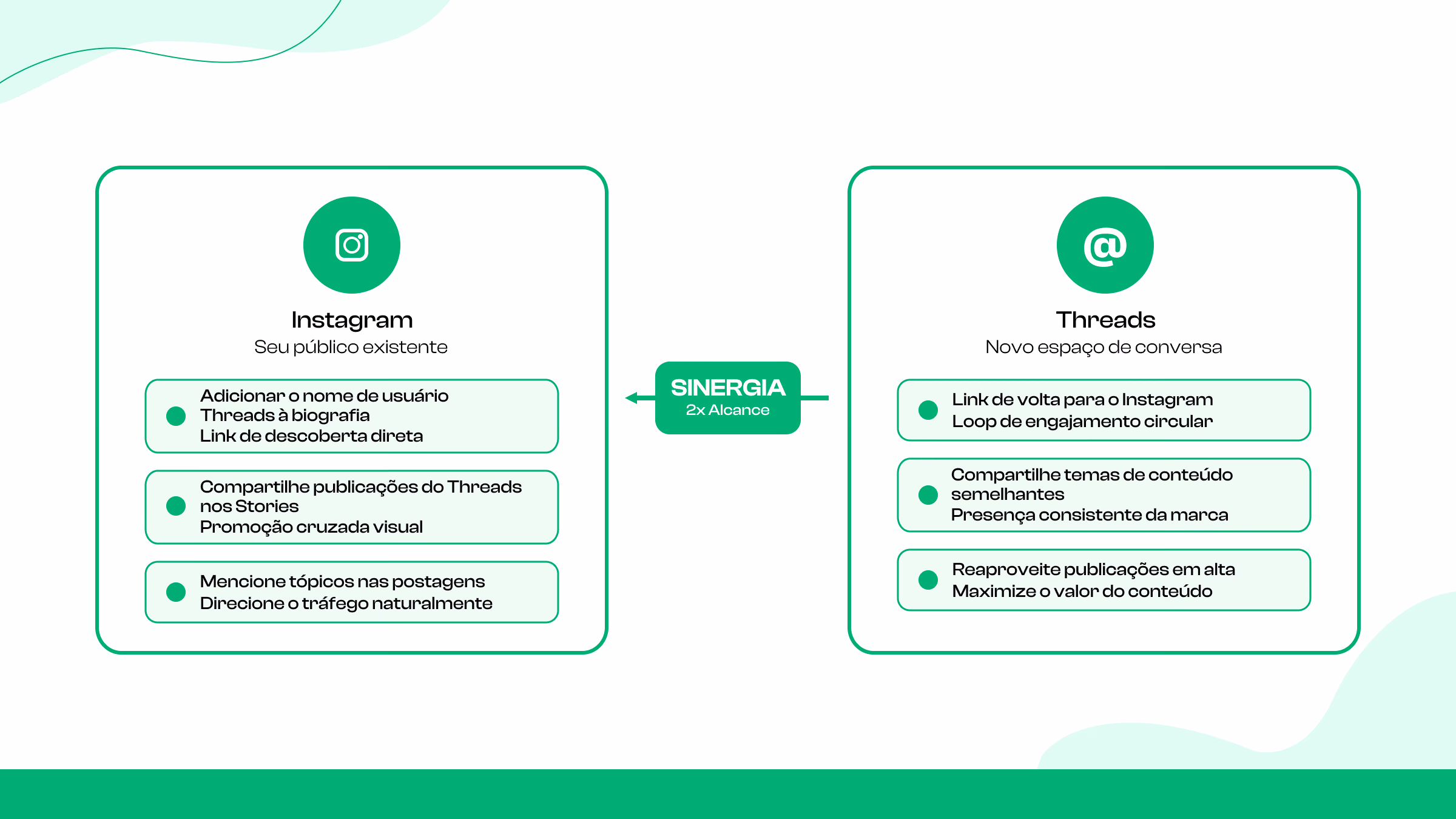 Instagram
Seu público existente

Adicionar o nome de usuário Threads à biografia
Link de descoberta direta

Compartilhe publicações do Threads nos Stories
Promoção cruzada visual

Mencione tópicos nas postagens
Direcione o tráfego naturalmente

SINERGIA
2x Alcance

@

Threads
Novo espaço de conversa

Link de volta para o Instagram
Loop de engajamento circular

Compartilhe temas de conteúdo semelhantes
Presença consistente da marca

Reaproveite publicações em alta
Maximize o valor do conteúdo